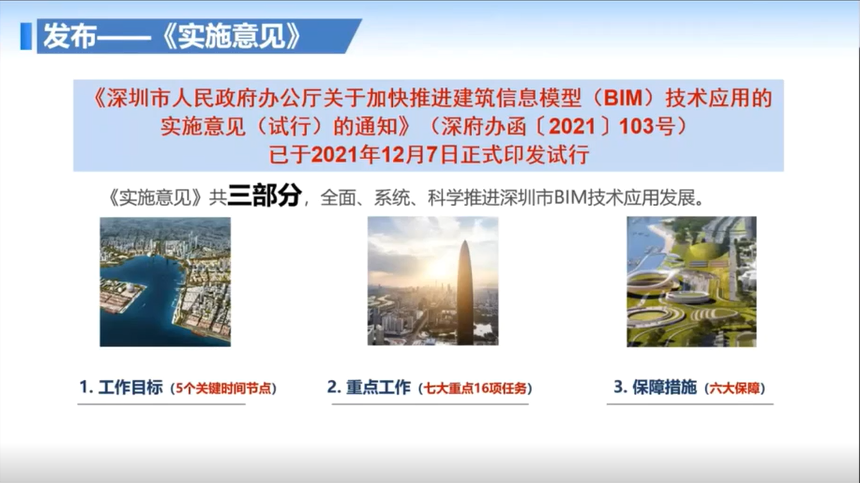 发布——《实施意见》

《深圳市人民政府办公厅关于加快推进建筑信息模型（BIM）技术应用的实施意见（试行）的通知》（深府办函〔2021〕103号）已于2021年12月7日正式印发试行

《实施意见》共三部分，全面、系统、科学推进深圳市BIM技术应用发展。

1. 工作目标（5个关键时间节点）

2. 重点工作（七大重点16项任务）

3. 保障措施（六大保障）